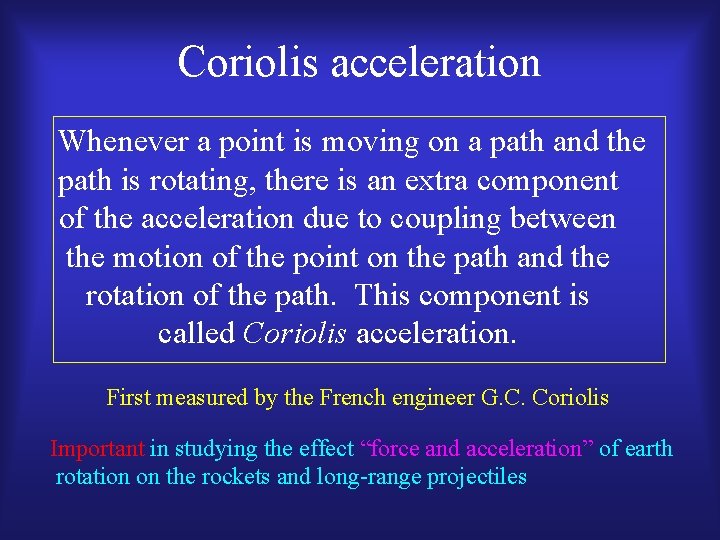 Coriolis acceleration

Whenever a point is moving on a path and the path is rotating, there is an extra component of the acceleration due to coupling between the motion of the point on the path and the rotation of the path. This component is called Coriolis acceleration.

First measured by the French engineer G.C. Coriolis

Important in studying the effect “force and acceleration” of earth rotation on the rockets and long-range projectiles